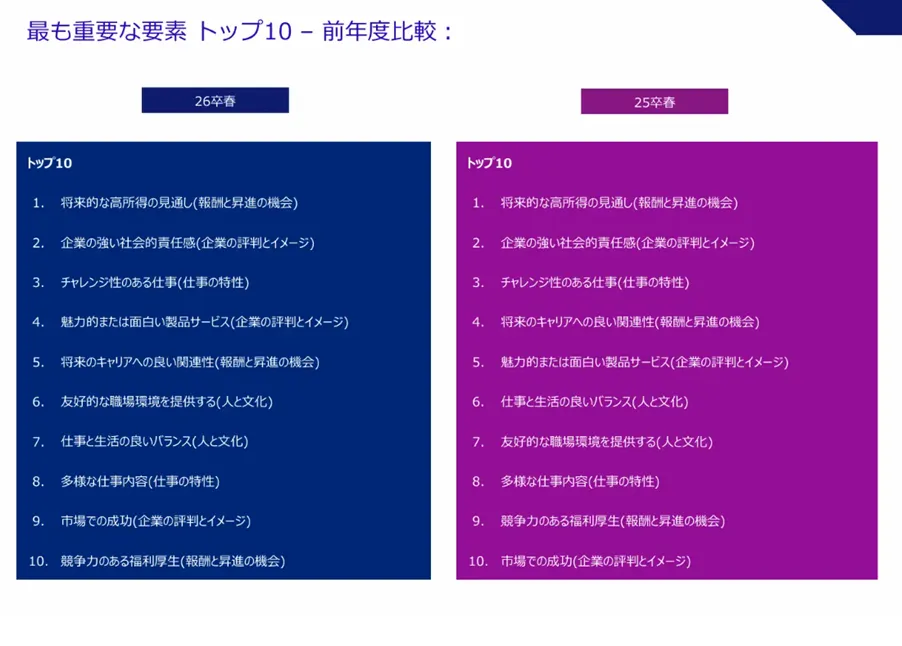 最も重要な要素 トップ10 – 前年度比較：

26卒春

トップ10

1. 将来的な高所得の見通し(報酬と昇進の機会)
2. 企業の強い社会的責任感(企業の評判とイメージ)
3. チャレンジ性のある仕事(仕事の特性)
4. 魅力的または面白い製品サービス(企業の評判とイメージ)
5. 将来のキャリアへの良い関連性(報酬と昇進の機会)
6. 友好的な職場環境を提供する(人と文化)
7. 仕事と生活の良いバランス(人と文化)
8. 多様な仕事内容(仕事の特性)
9. 市場での成功(企業の評判とイメージ)
10. 競争力のある福利厚生(報酬と昇進の機会)

25卒春

トップ10

1. 将来的な高所得の見通し(報酬と昇進の機会)
2. 企業の強い社会的責任感(企業の評判とイメージ)
3. チャレンジ性のある仕事(仕事の特性)
4. 将来のキャリアへの良い関連性(報酬と昇進の機会)
5. 魅力的または面白い製品サービス(企業の評判とイメージ)
6. 仕事と生活の良いバランス(人と文化)
7. 友好的な職場環境を提供する(人と文化)
8. 多様な仕事内容(仕事の特性)
9. 競争力のある福利厚生(報酬と昇進の機会)
10. 市場での成功(企業の評判とイメージ)